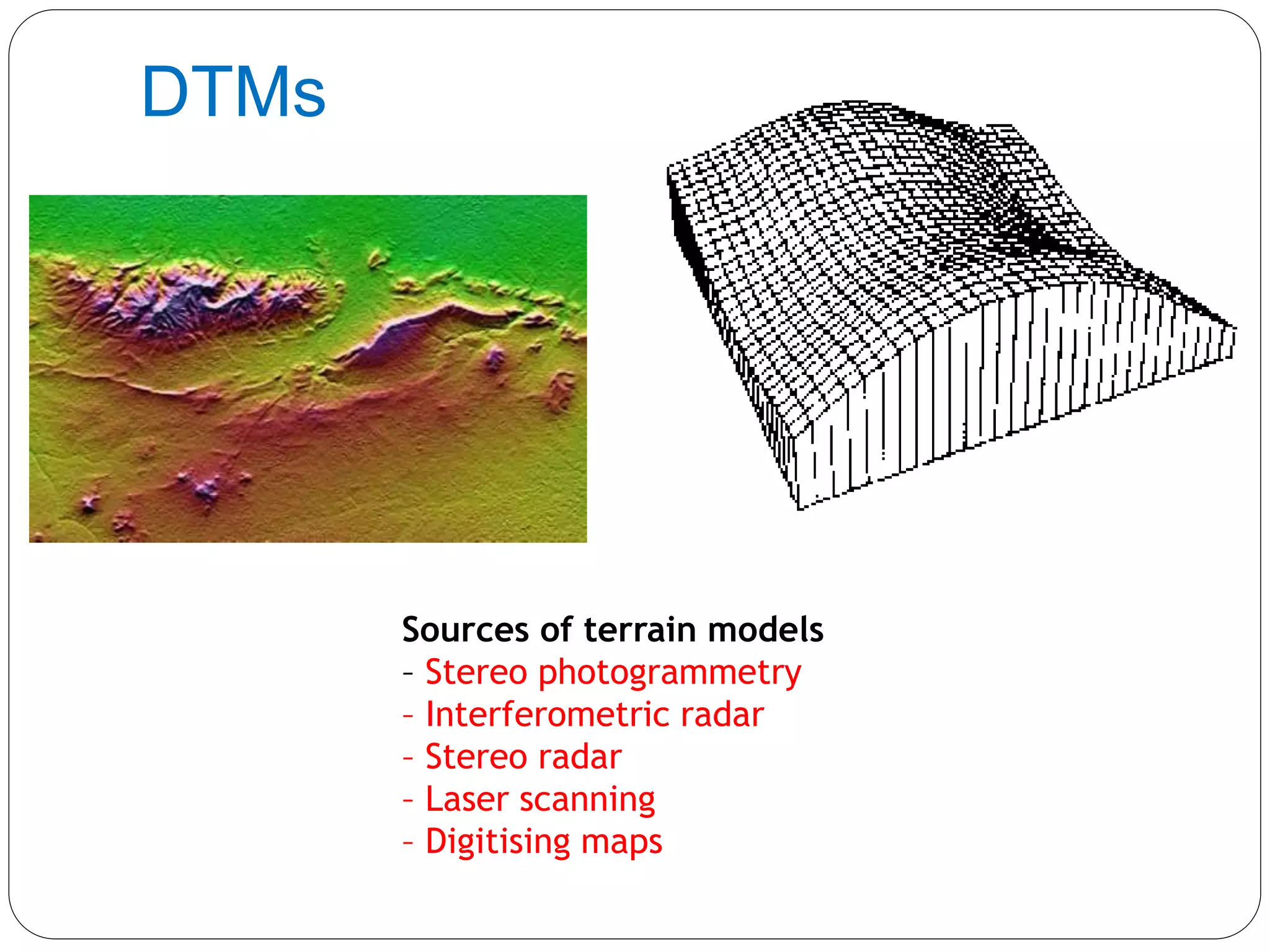 DTMs

Sources of terrain models
– Stereo photogrammetry
– Interferometric radar
– Stereo radar
– Laser scanning
– Digitising maps